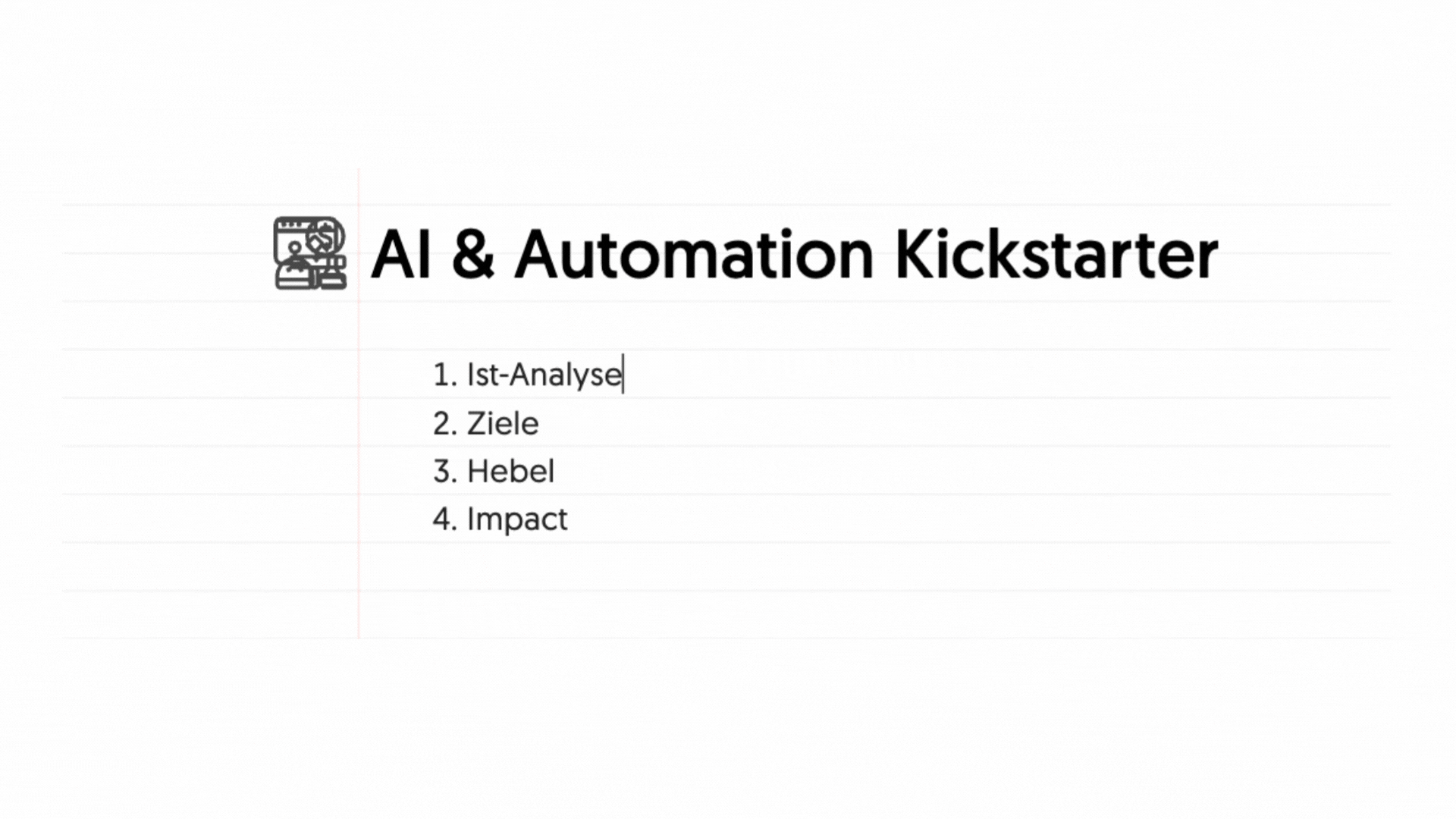 AI & Automation Kickstarter

1. Ist-Analyse
2. Ziele
3. Hebel
4. Impact